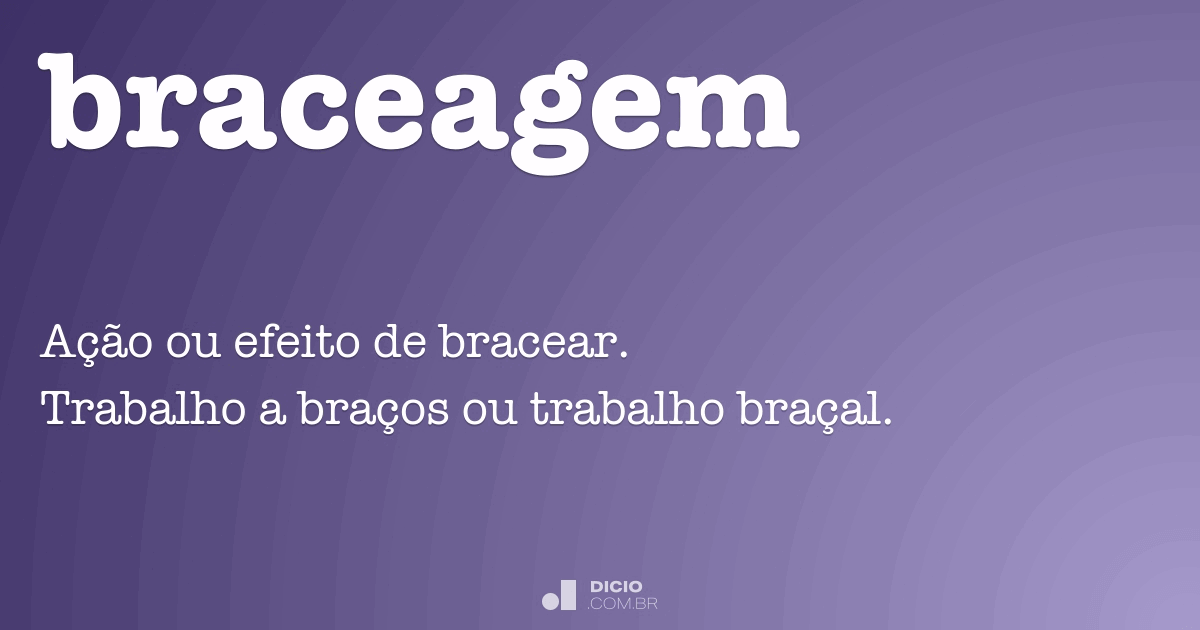 braceagem

Ação ou efeito de bracear.
Trabalho a braços ou trabalho braçal.

DICIO
.COM.BR